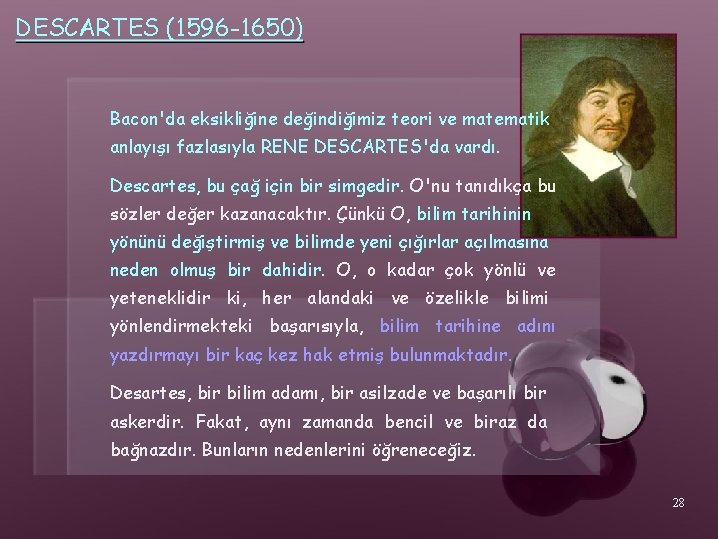 DESCARTES (1596-1650)

Bacon'da eksikliğine değindiğimiz teori ve matematik anlayışı fazlasıyla RENE DESCARTES'da vardı.

Descartes, bu çağ için bir simgedir. O'nu tanıdıkça bu sözler değer kazanacaktır. Çünkü O, bilim tarihinin yönünü değiştirmiş ve bilimde yeni çığırlar açılmasına neden olmuş bir dahidir. O, o kadar çok yönlü ve yeteneklidir ki, her alandaki ve özelikle bilimi yönlendirmekteki başarısıyla, bilim tarihine adını yazdırmayı bir kaç kez hak etmiş bulunmaktadır.

Desartes, bir bilim adamı, bir asilzade ve başarılı bir askerdir. Fakat, aynı zamanda bencil ve biraz da bağnazdır. Bunların nedenlerini öğreneceğiz.

28